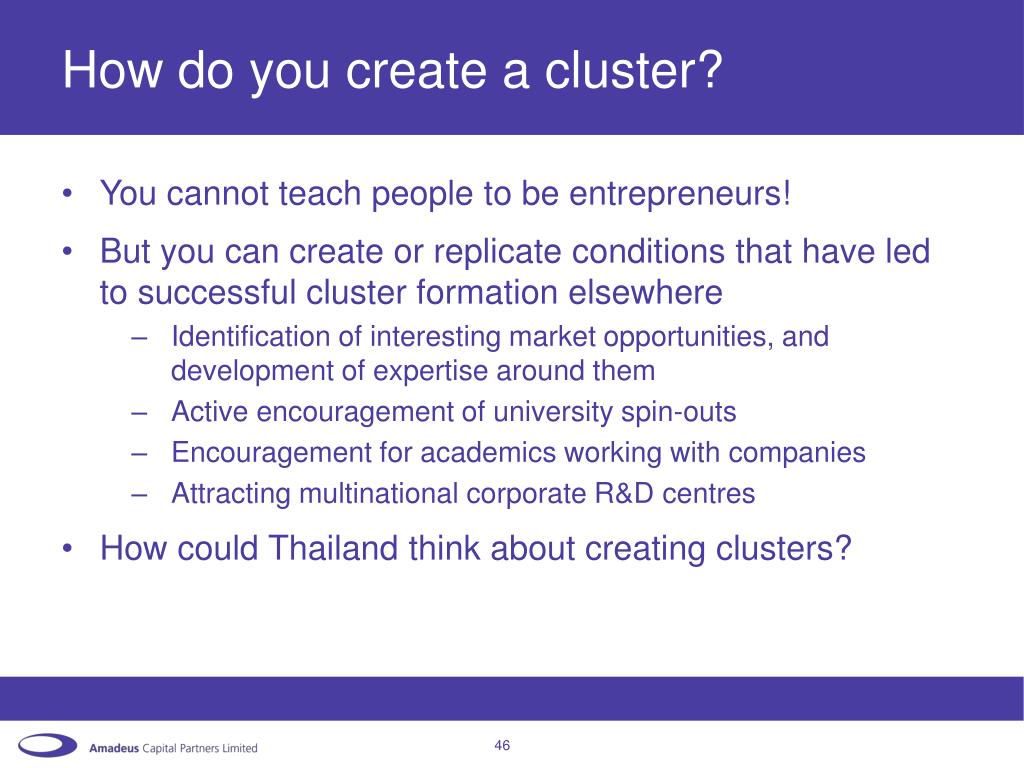 How do you create a cluster?

• You cannot teach people to be entrepreneurs!

• But you can create or replicate conditions that have led to successful cluster formation elsewhere

– Identification of interesting market opportunities, and development of expertise around them

– Active encouragement of university spin-outs

– Encouragement for academics working with companies

– Attracting multinational corporate R&D centres

• How could Thailand think about creating clusters?

Amadeus Capital Partners Limited

46